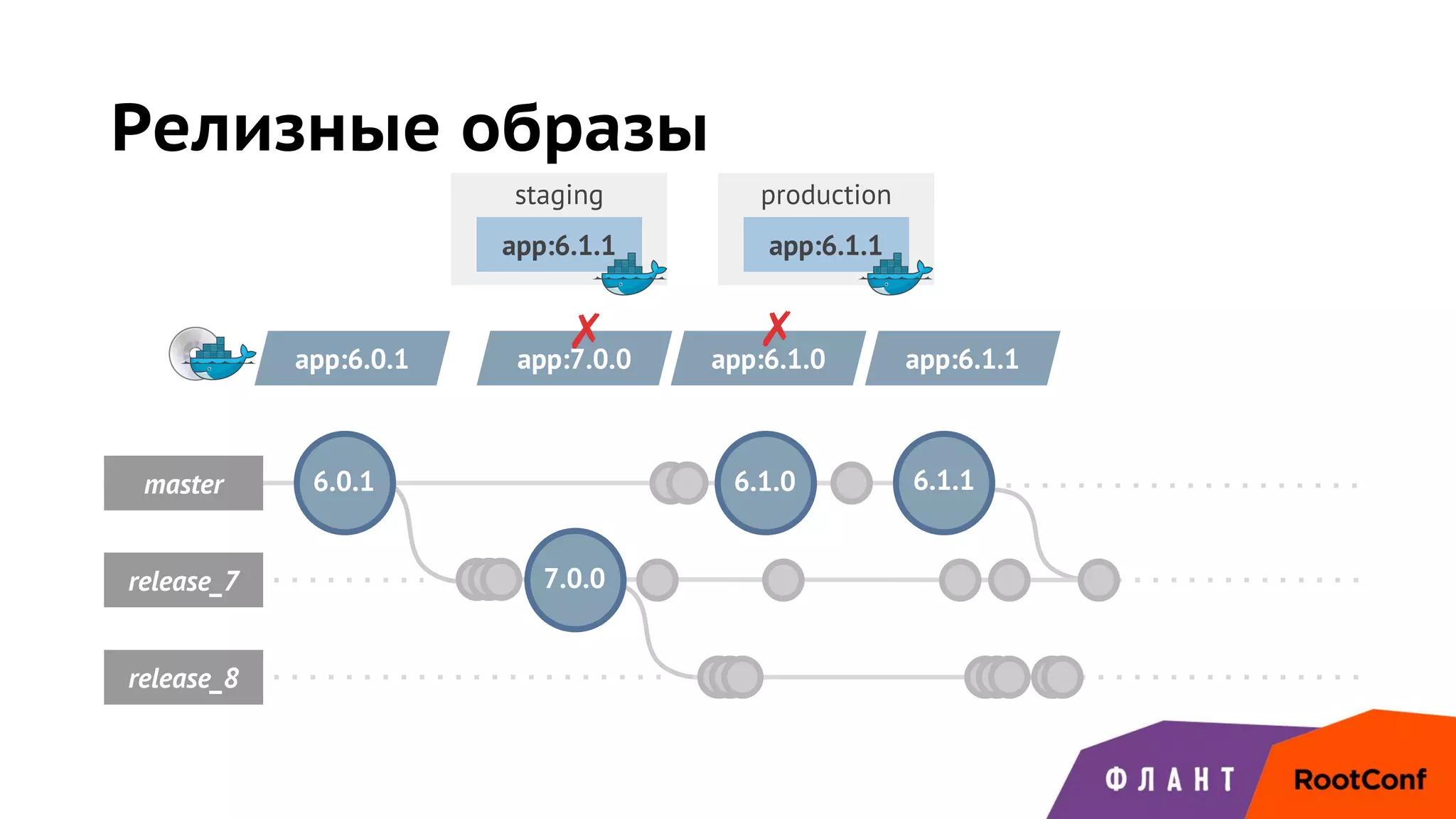 Релизные образы

staging
app:6.1.1

production
app:6.1.1

app:6.0.1
app:7.0.0
app:6.1.0
app:6.1.1

master
6.0.1
6.1.0
6.1.1

release_7
7.0.0

release_8

ФЛАНТ
RootConf